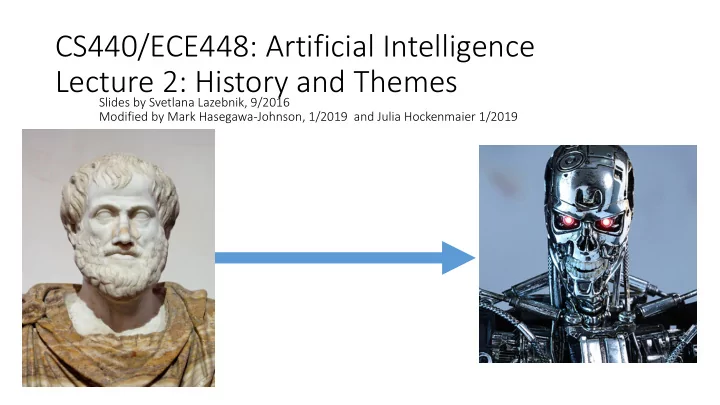 CS440/ECE448: Artificial Intelligence
Lecture 2: History and Themes

Slides by Svetlana Lazebnik, 9/2016
Modified by Mark Hasegawa-Johnson, 1/2019 and Julia Hockenmaier 1/2019